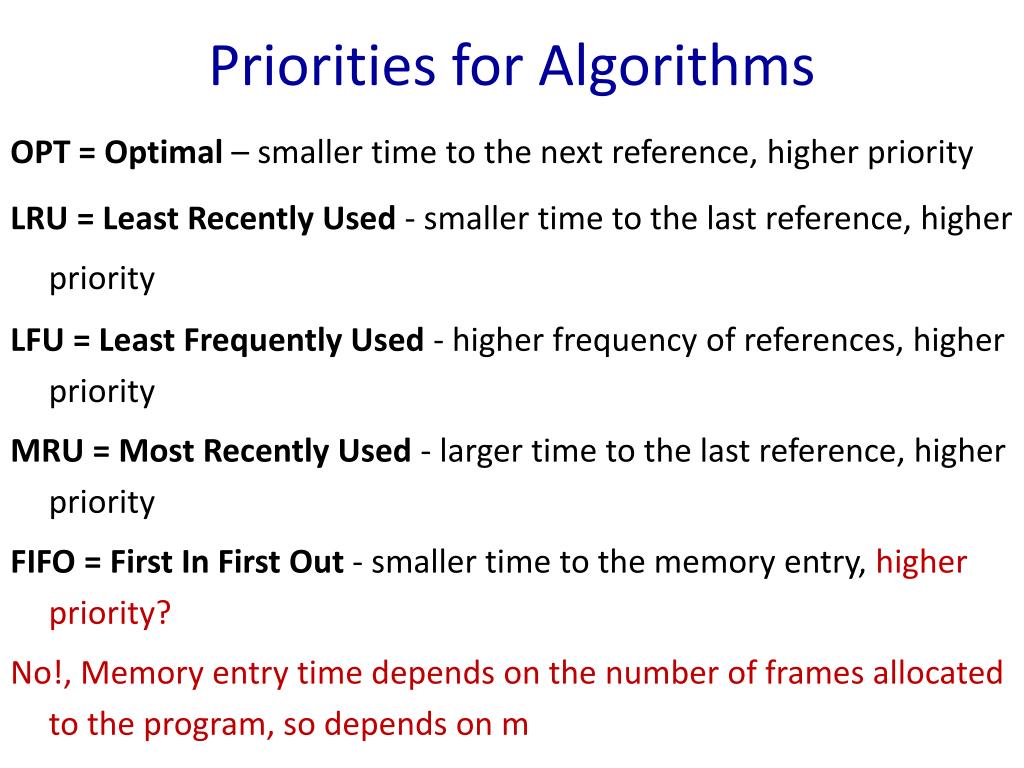 Priorities for Algorithms

OPT = Optimal – smaller time to the next reference, higher priority

LRU = Least Recently Used - smaller time to the last reference, higher priority

LFU = Least Frequently Used - higher frequency of references, higher priority

MRU = Most Recently Used - larger time to the last reference, higher priority

FIFO = First In First Out - smaller time to the memory entry, higher priority?

No!, Memory entry time depends on the number of frames allocated to the program, so depends on m